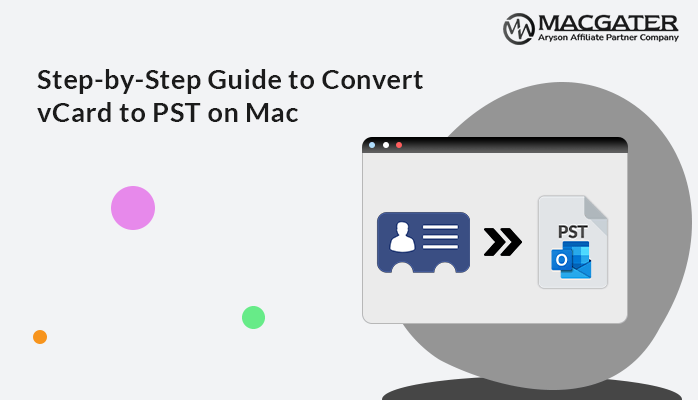 MACGATER
Aryson Affiliate Partner Company

Step-by-Step Guide to Convert vCard to PST on Mac

PST